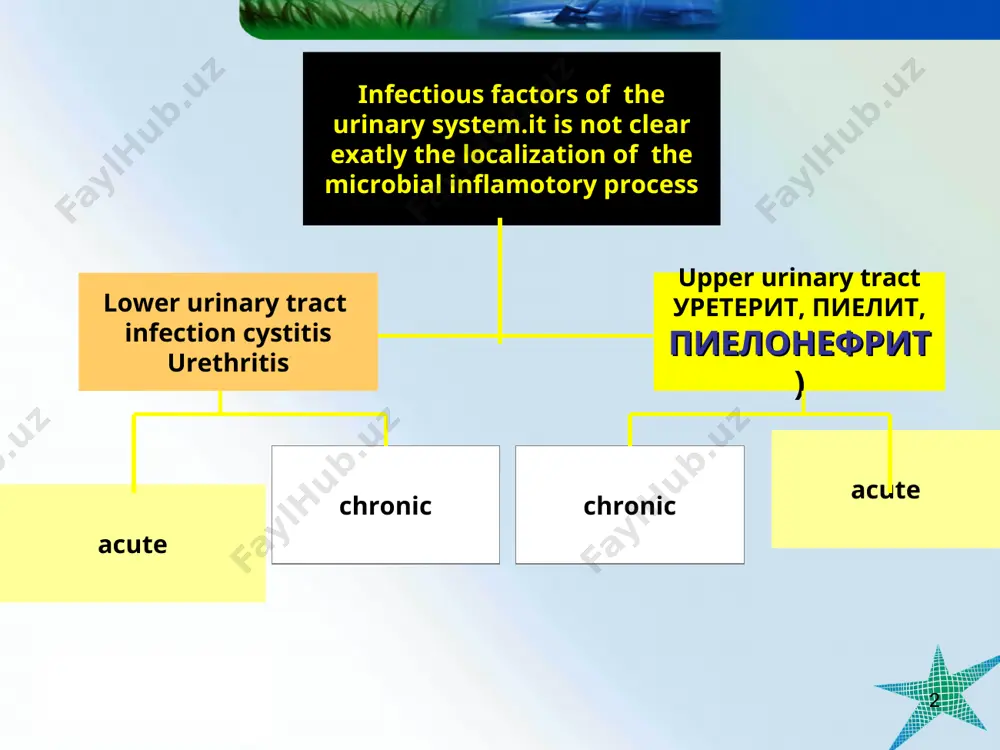 Infectious factors of the urinary system.it is not clear exatly the localization of the microbial inflamotory process

Lower urinary tract infection cystitis Urethritis

Upper urinary tract УРЕТЕРИТ, ПИЕЛИТ, ПИЕЛОНЕФРИТ )

acute

chronic

chronic

acute

FaylHub.uz

FaylHub.uz

FaylHub.uz

FaylHub.uz

FaylHub.uz

2